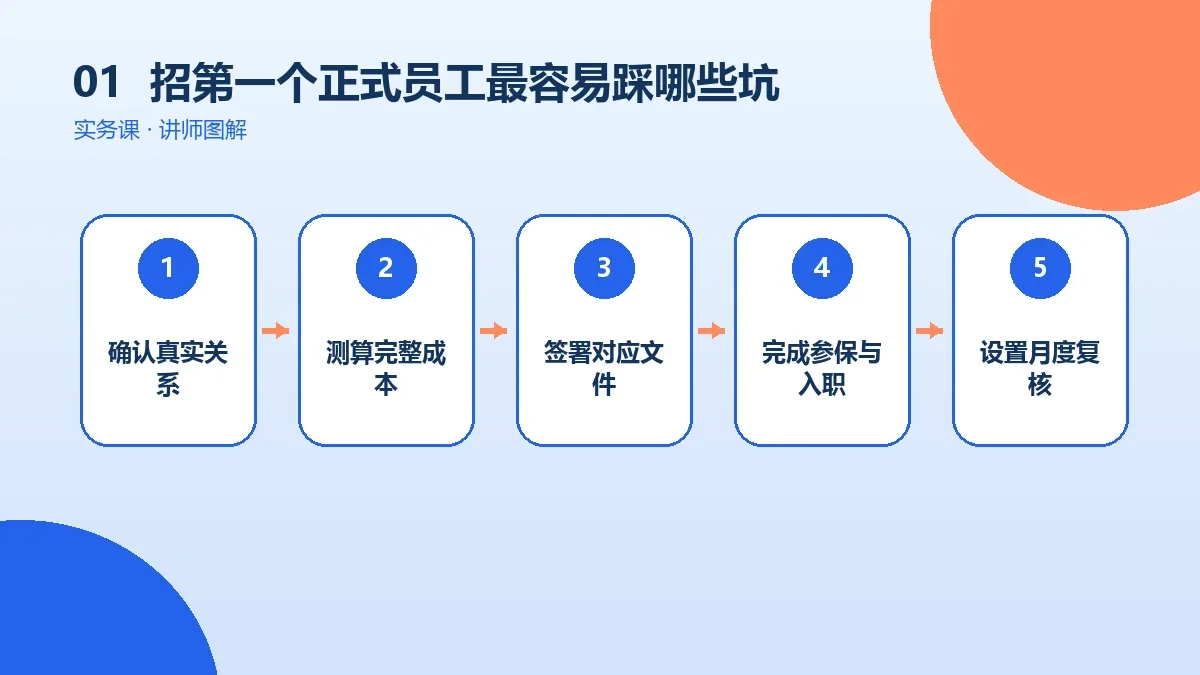 01 招第一个正式员工最容易踩哪些坑
实务课 · 讲师图解

1
确认真实关系

2
测算完整成本

3
签署对应文件

4
完成参保与入职

5
设置月度复核